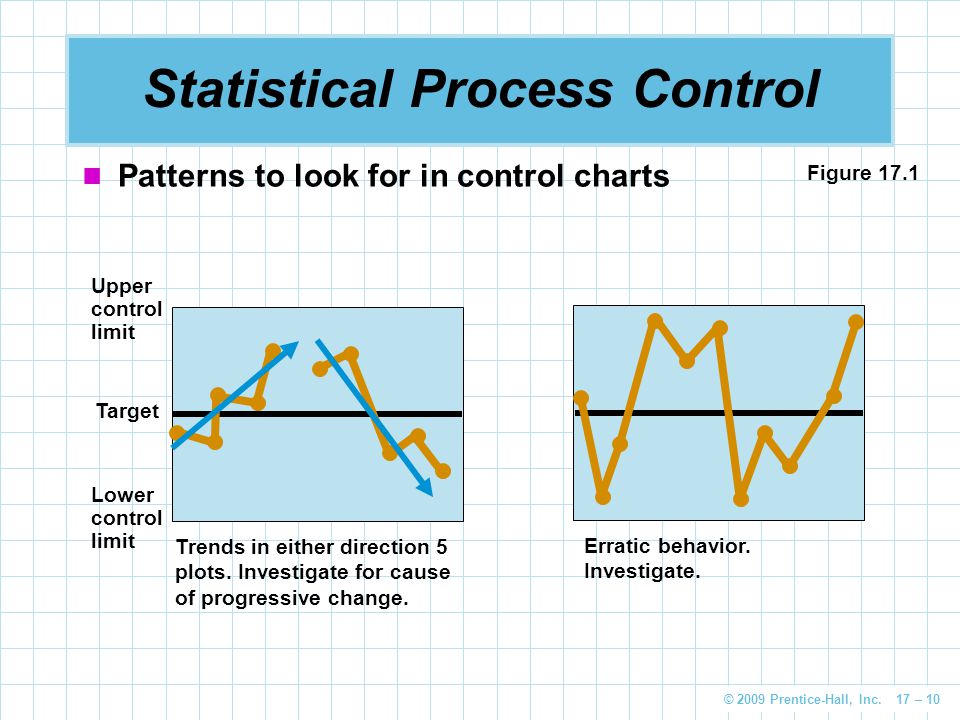 Statistical Process Control

Patterns to look for in control charts

Figure 17.1

Upper control limit

Target

Lower control limit

Trends in either direction 5 plots. Investigate for cause of progressive change.

Erratic behavior. Investigate.

© 2009 Prentice-Hall, Inc. 17 – 10